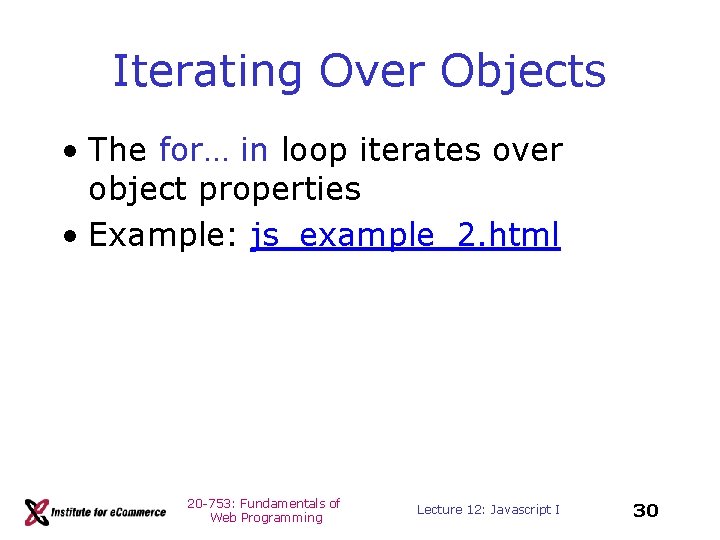 Iterating Over Objects

• The for… in loop iterates over object properties
• Example: js_example_2.html

Institute for eCommerce

20-753: Fundamentals of Web Programming

Lecture 12: Javascript I

30